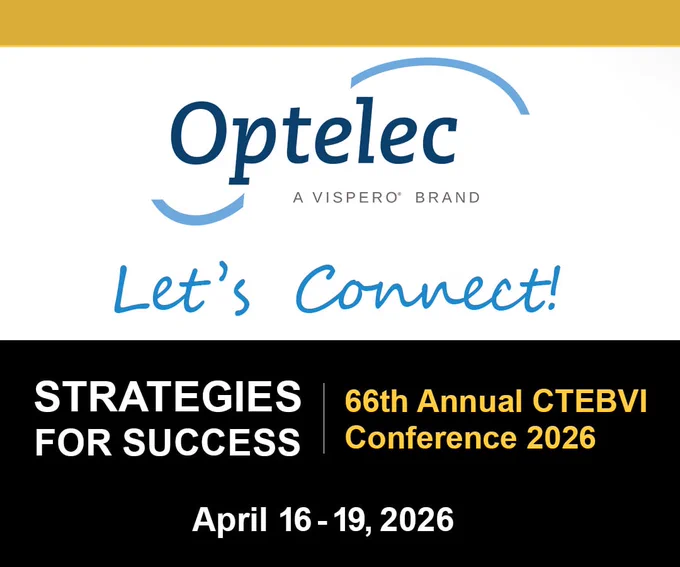 Optelec
A VISPERO® BRAND

Let's Connect!

STRATEGIES FOR SUCCESS

66th Annual CTEBVI Conference 2026

April 16 - 19, 2026